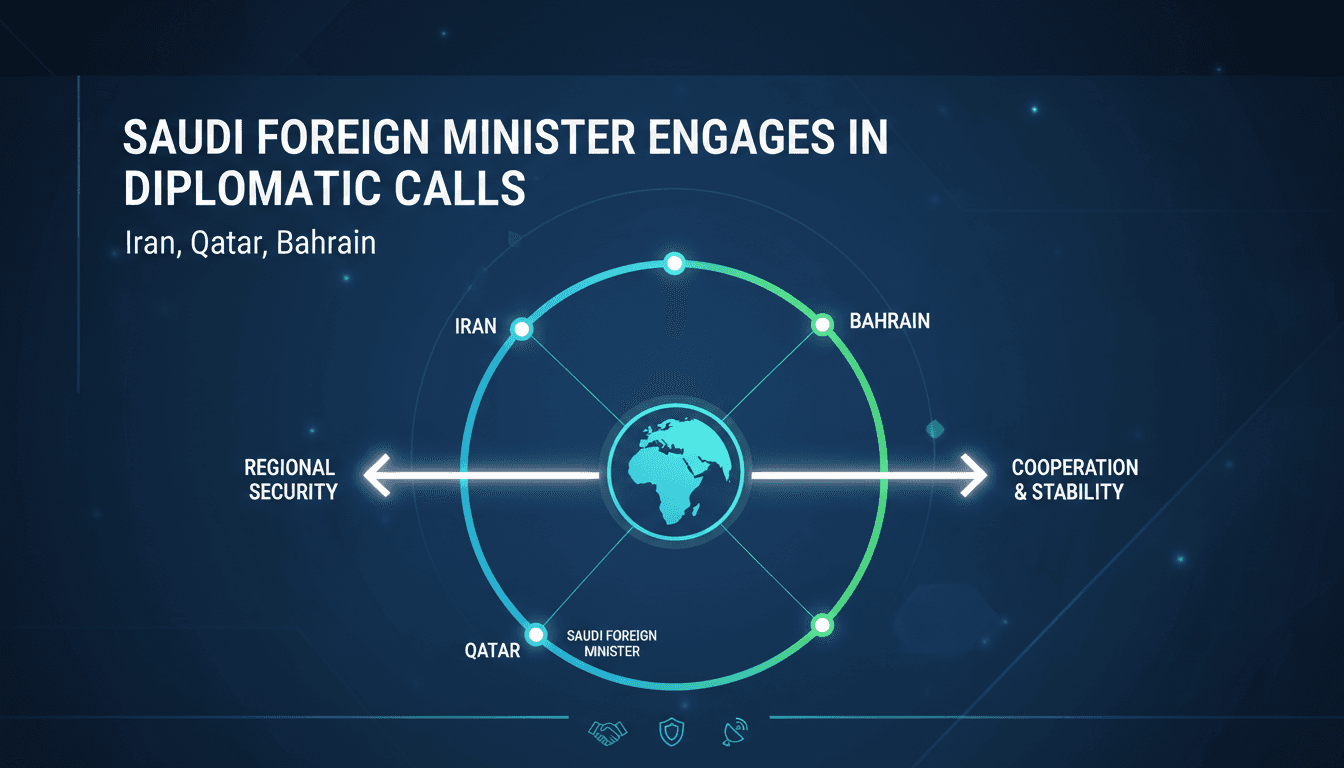 SAUDI FOREIGN MINISTER ENGAGES IN DIPLOMATIC CALLS

Iran, Qatar, Bahrain

IRAN

BAHRAIN

REGIONAL SECURITY

COOPERATION & STABILITY

QATAR

SAUDI FOREIGN MINISTER